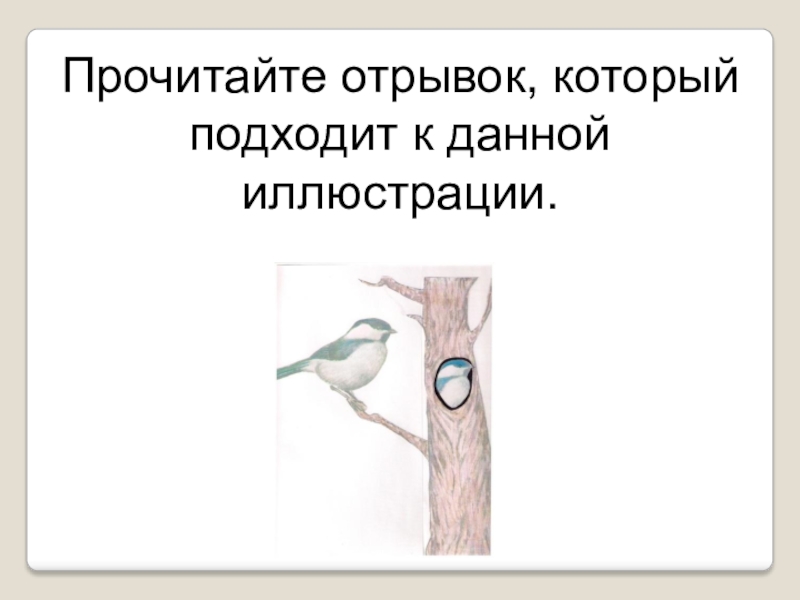 Прочитайте отрывок, который подходит к данной иллюстрации.